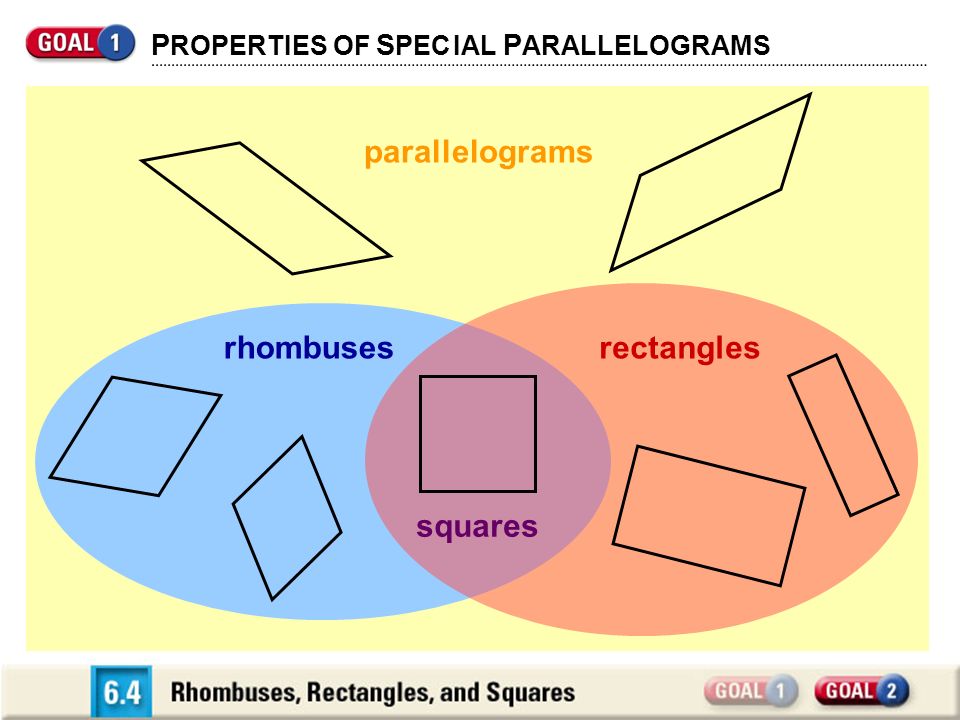 GOAL 1 PROPERTIES OF SPECIAL PARALLELOGRAMS

parallelograms

rhombuses

rectangles

squares

6.4 Rhombuses, Rectangles, and Squares

GOAL 1 GOAL 2